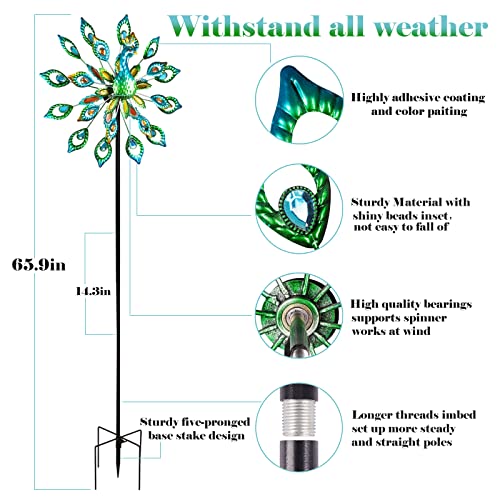 Withstand all weather

Highly adhesive coating and color paiting

Sturdy Material with shiny beads inset, not easy to fall of

65.9in

14.3in

High quality bearings supports spinner works at wind

Sturdy five-pronged base stake design

Longer threads imbed set up more steady and straight poles